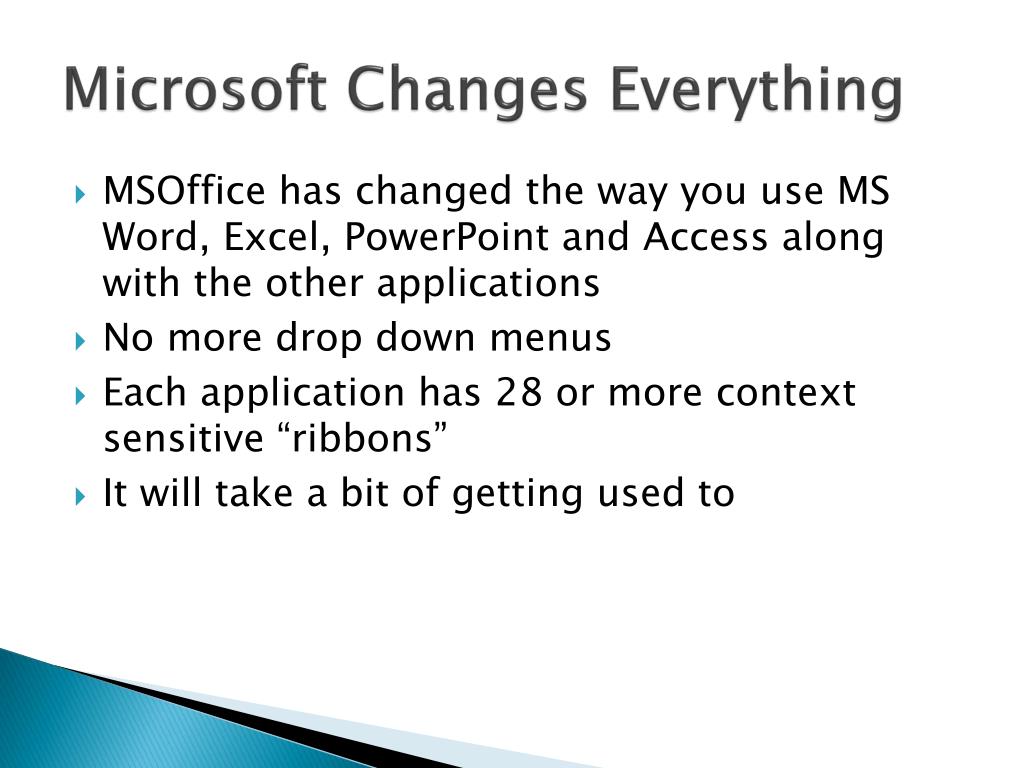 Microsoft Changes Everything

MSOffice has changed the way you use MS Word, Excel, PowerPoint and Access along with the other applications

No more drop down menus

Each application has 28 or more context sensitive “ribbons”

It will take a bit of getting used to